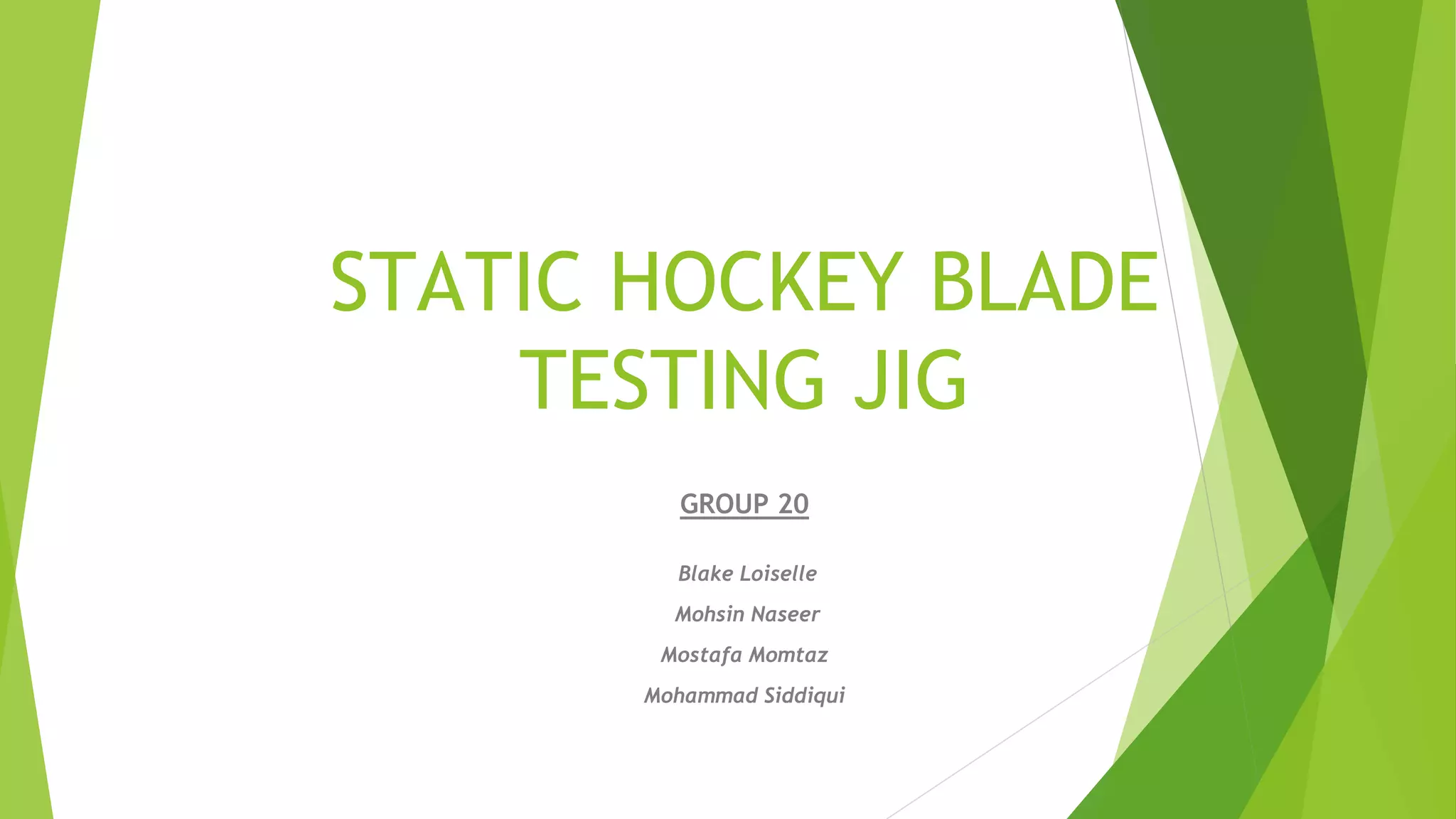 STATIC HOCKEY BLADE TESTING JIG

GROUP 20

Blake Loiselle

Mohsin Naseer

Mostafa Momtaz

Mohammad Siddiqui